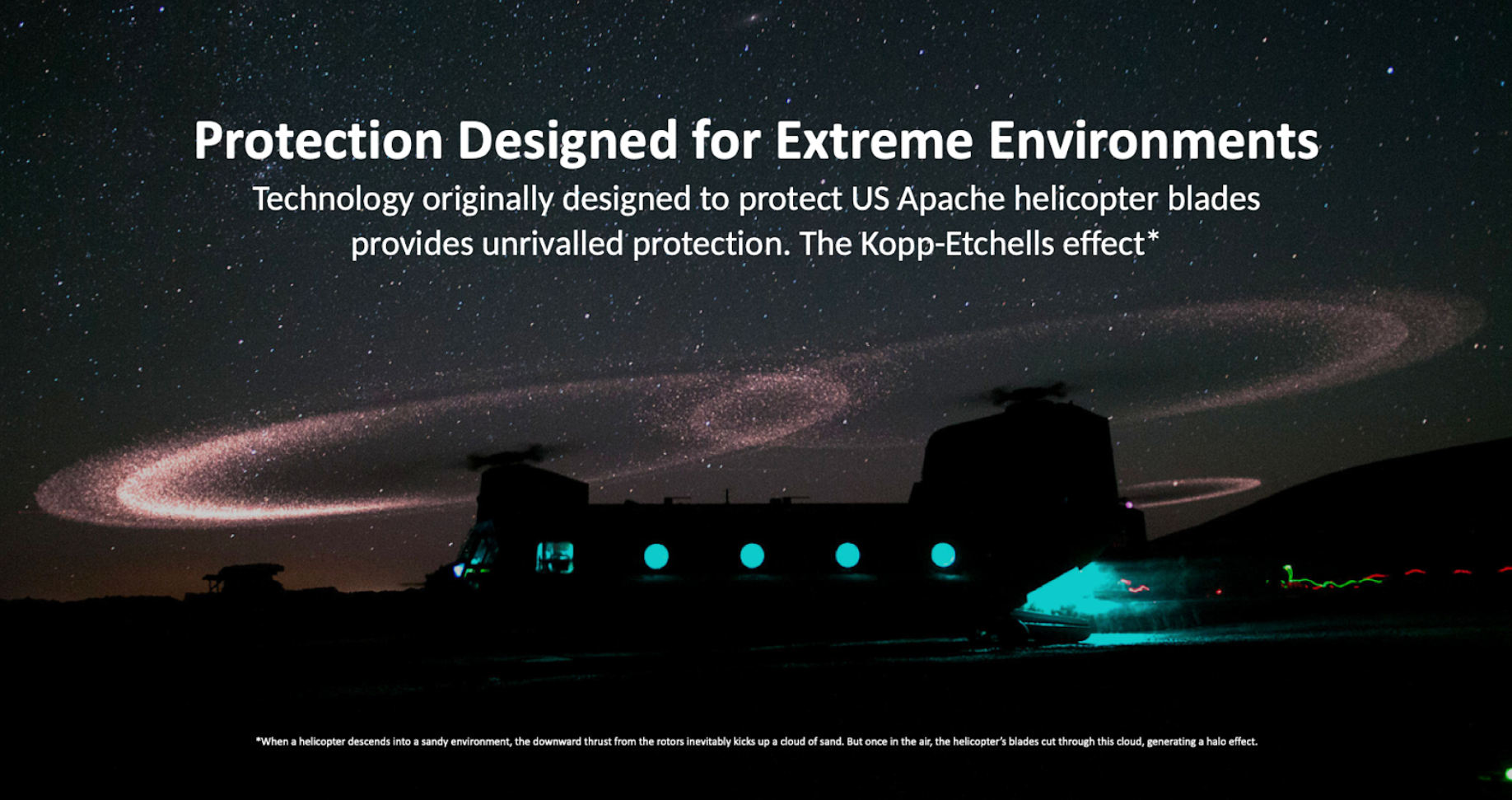 Protection Designed for Extreme Environments

Technology originally designed to protect US Apache helicopter blades provides unrivalled protection. The Kopp-Etchells effect*

*When a helicopter descends into a sandy environment, the downward thrust from the rotors inevitably kicks up a cloud of sand. But once in the air, the helicopter's blades cut through this cloud, generating a halo effect.